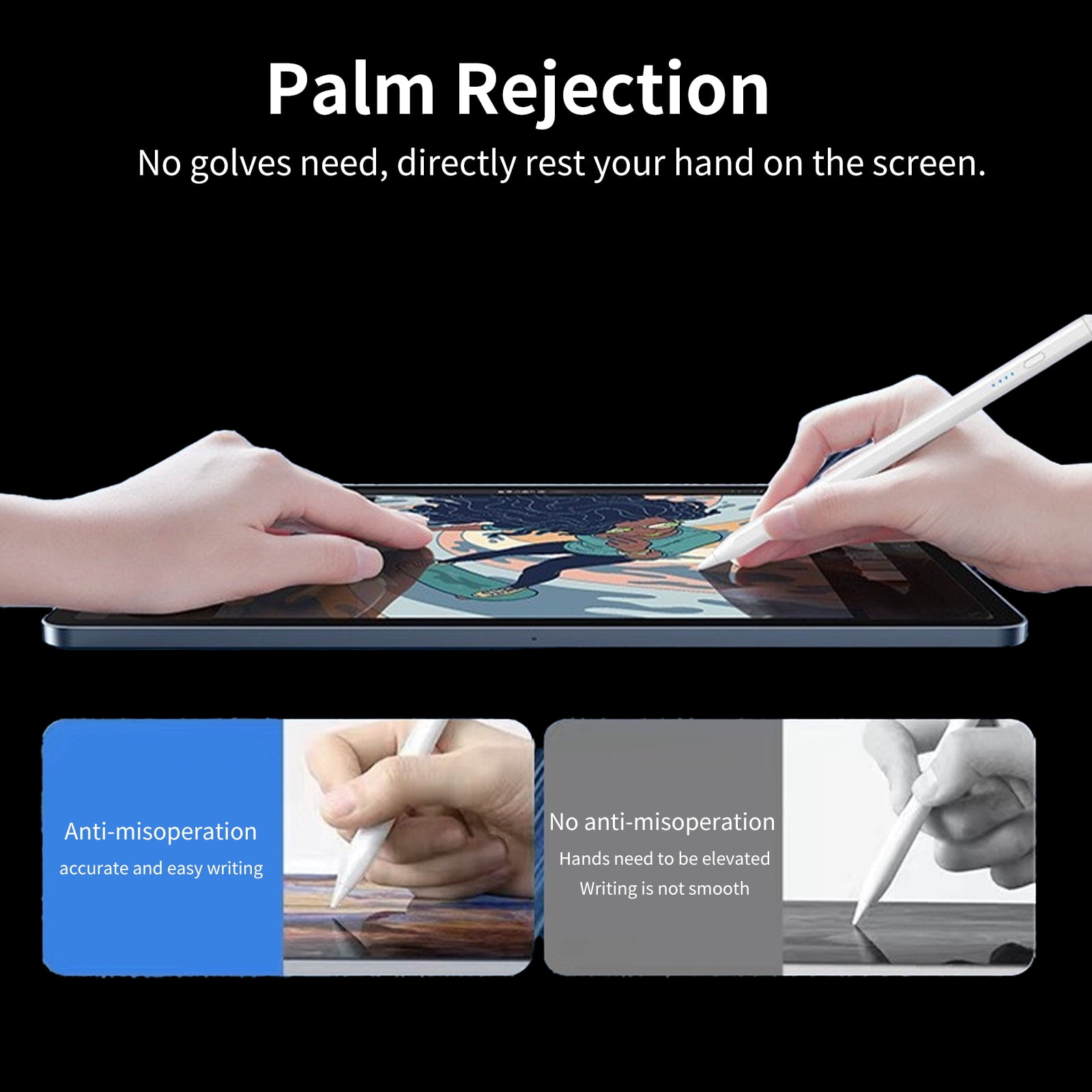 Palm Rejection

No golves need, directly rest your hand on the screen.

Anti-misoperation

accurate and easy writing

No anti-misoperation

Hands need to be elevated

Writing is not smooth